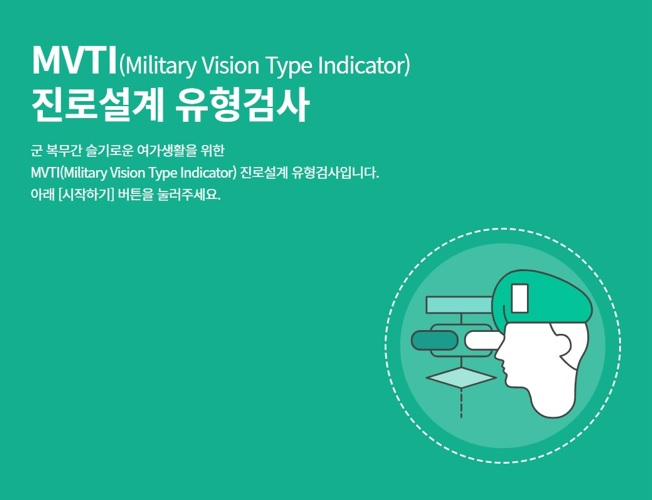 MVTI(Military Vision Type Indicator)
진로설계 유형검사

군 복무간 슬기로운 여가생활을 위한
MVTI(Military Vision Type Indicator) 진로설계 유형검사입니다.
아래 [시작하기] 버튼을 눌러주세요.